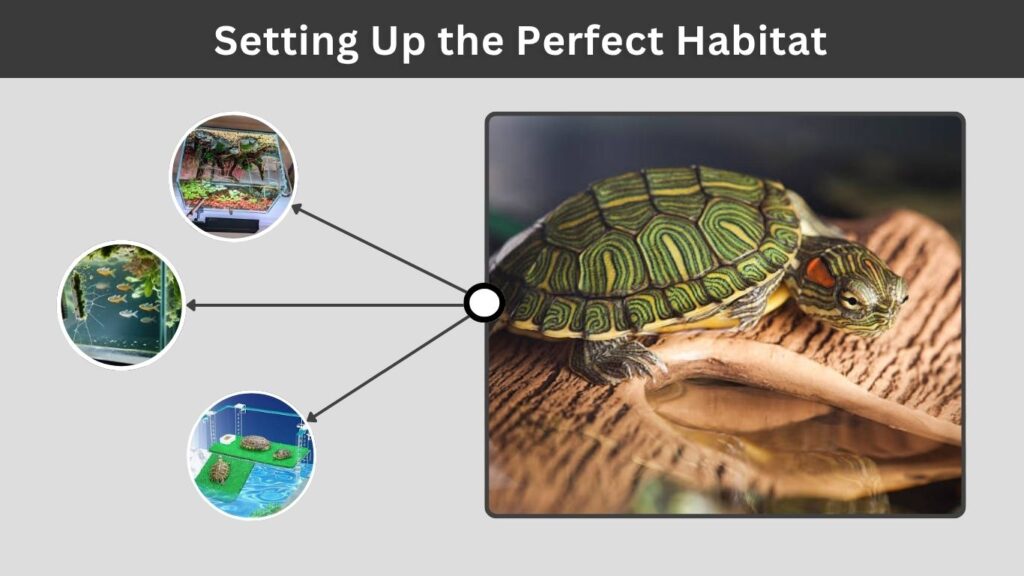 Setting Up the Perfect Habitat